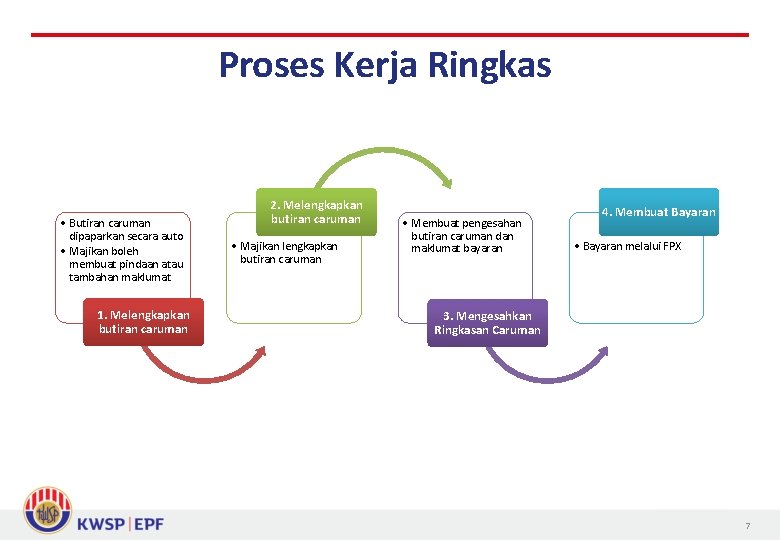 Proses Kerja Ringkas

• Butiran caruman dipaparkan secara auto
• Majikan boleh membuat pindaan atau tambahan maklumat

1. Melengkapkan butiran caruman

2. Melengkapkan butiran caruman

• Majikan lengkapkan butiran caruman

• Membuat pengesahan butiran caruman dan maklumat bayaran

3. Mengesahkan Ringkasan Caruman

4. Membuat Bayaran

• Bayaran melalui FPX

KWSP | EPF

7